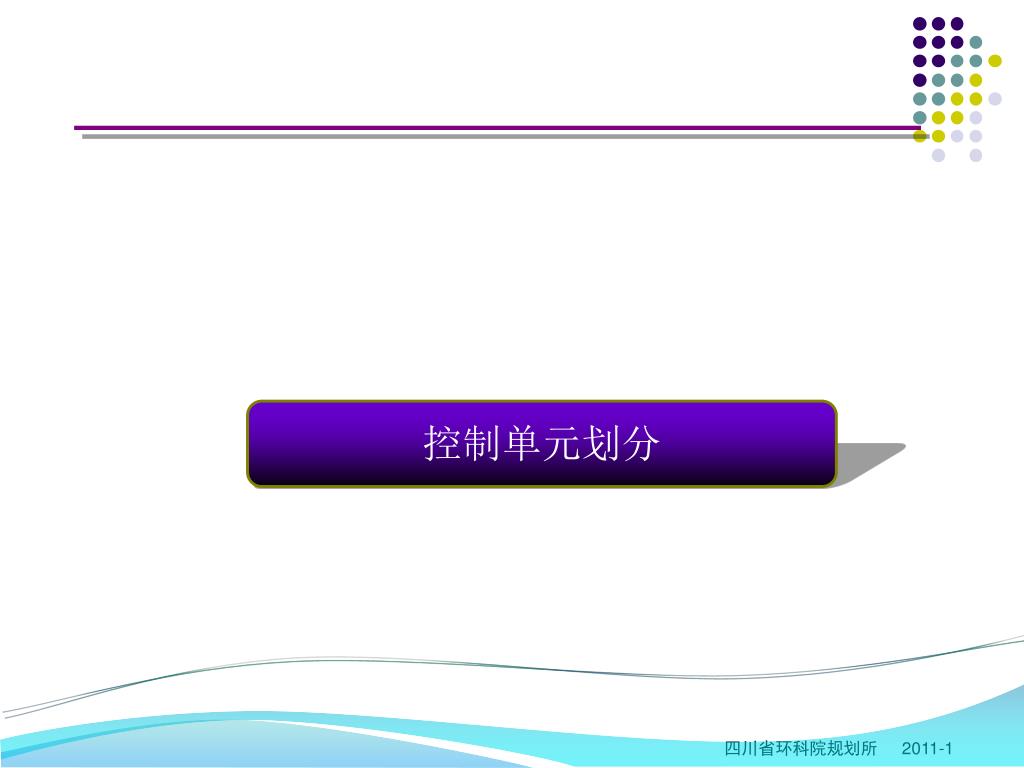 控制单元划分

四川省环科院规划所 2011-1